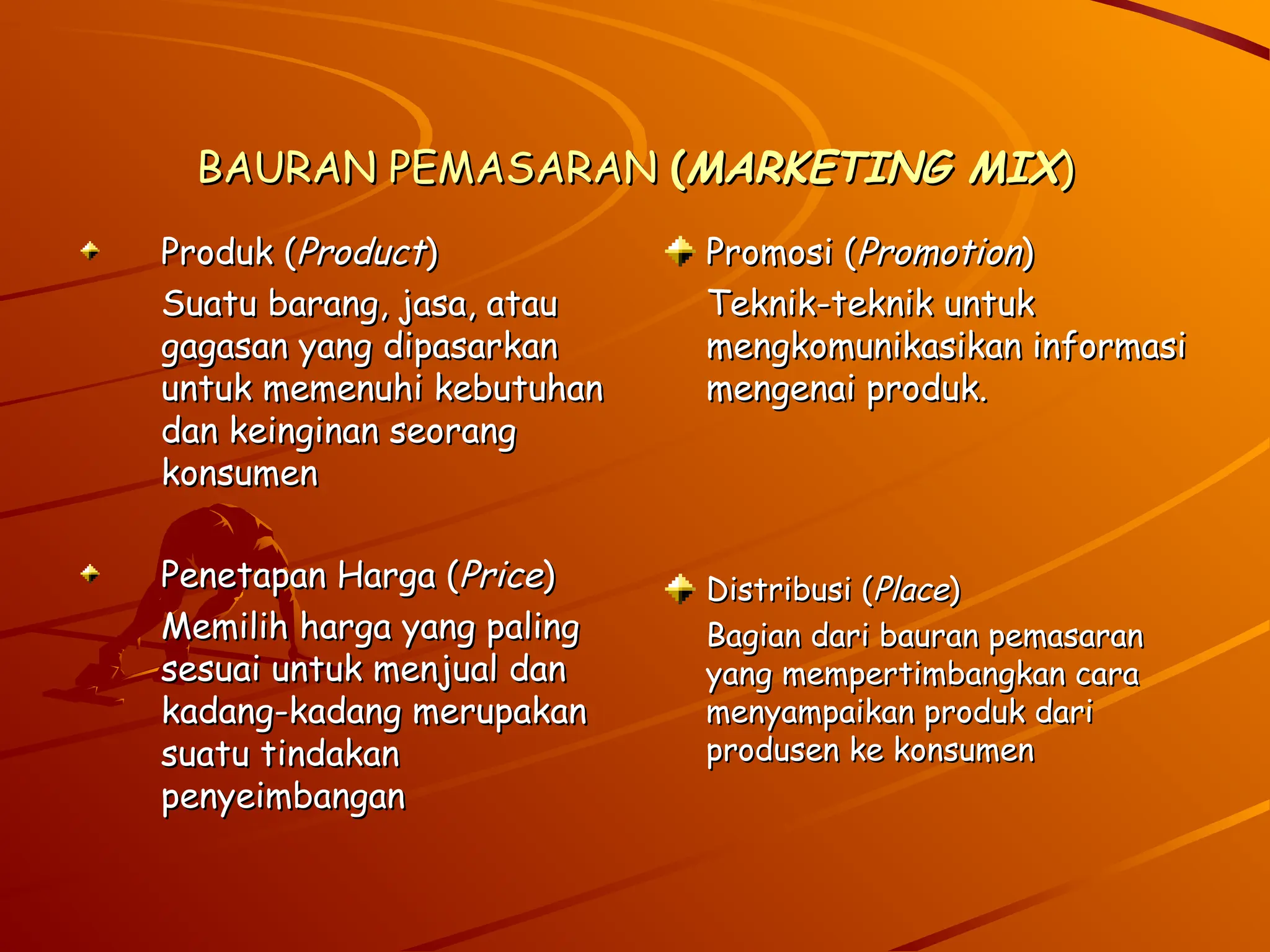 BAURAN PEMASARAN (MARKETING MIX)

Produk (Product)
Suatu barang, jasa, atau gagasan yang dipasarkan untuk memenuhi kebutuhan dan keinginan seorang konsumen

Penetapan Harga (Price)
Memilih harga yang paling sesuai untuk menjual dan kadang-kadang merupakan suatu tindakan penyeimbangan

Promosi (Promotion)
Teknik-teknik untuk mengkomunikasikan informasi mengenai produk.

Distribusi (Place)
Bagian dari bauran pemasaran yang mempertimbangkan cara menyampaikan produk dari produsen ke konsumen